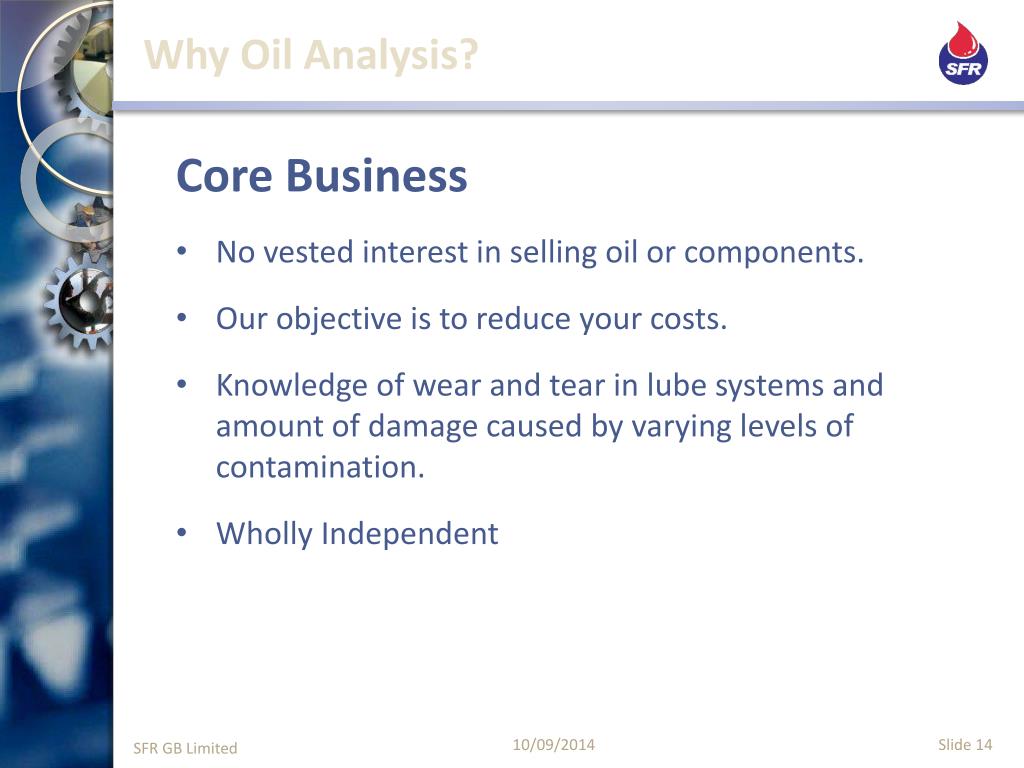 Why Oil Analysis?

SFR

Core Business

• No vested interest in selling oil or components.

• Our objective is to reduce your costs.

• Knowledge of wear and tear in lube systems and amount of damage caused by varying levels of contamination.

• Wholly Independent

SFR GB Limited

10/09/2014

Slide 14